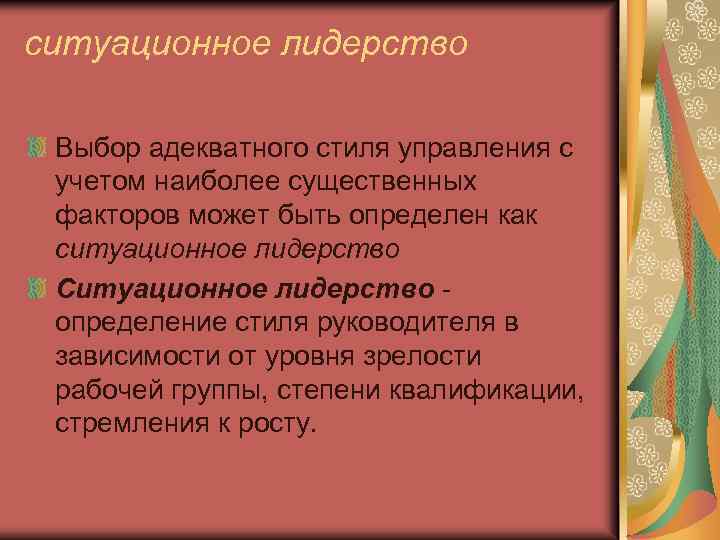 ситуационное лидерство

Выбор адекватного стиля управления с учетом наиболее существенных факторов может быть определен как ситуационное лидерство

Ситуационное лидерство - определение стиля руководителя в зависимости от уровня зрелости рабочей группы, степени квалификации, стремления к росту.